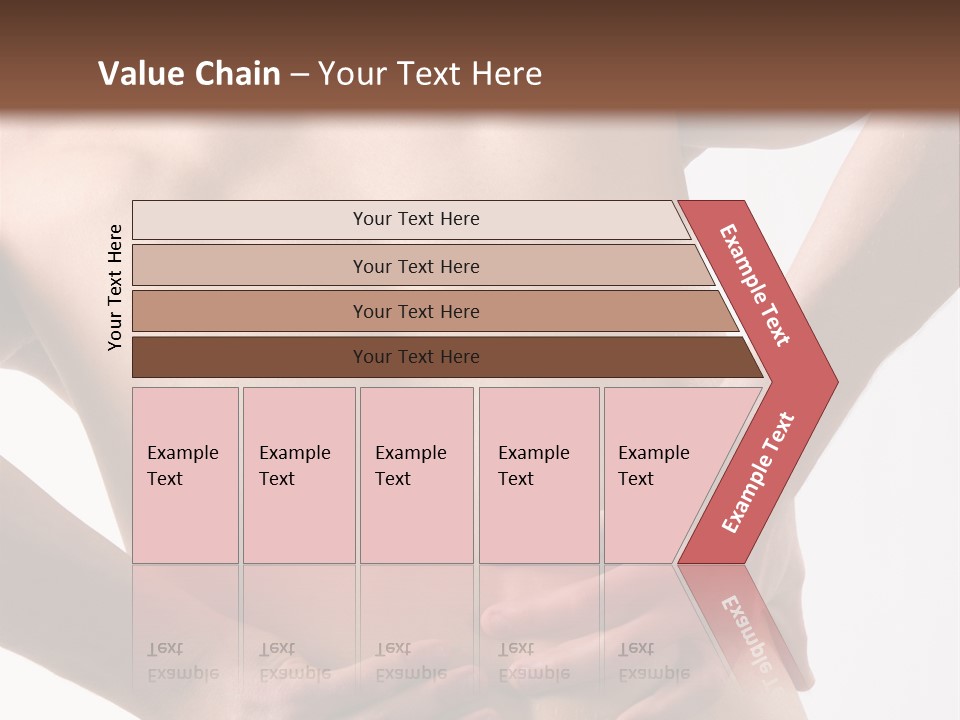 Value Chain – Your Text Here

Your Text Here

Your Text Here

Your Text Here

Your Text Here

Your Text Here

Example Text

Example Text

Example Text

Example Text

Example Text

Example Text

Example Text